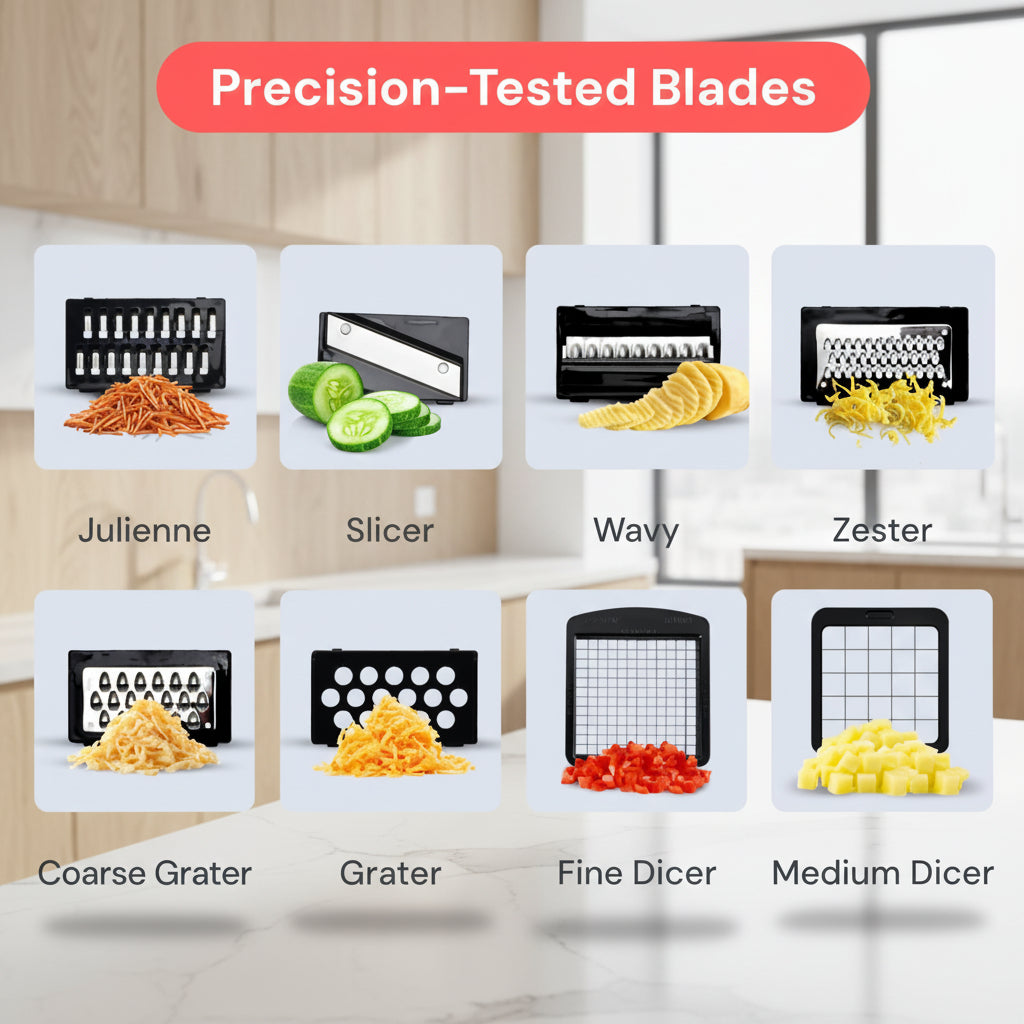 Precision-Tested Blades

Julienne

Slicer

Wavy

Zester

Coarse Grater

Grater

Fine Dicer

Medium Dicer